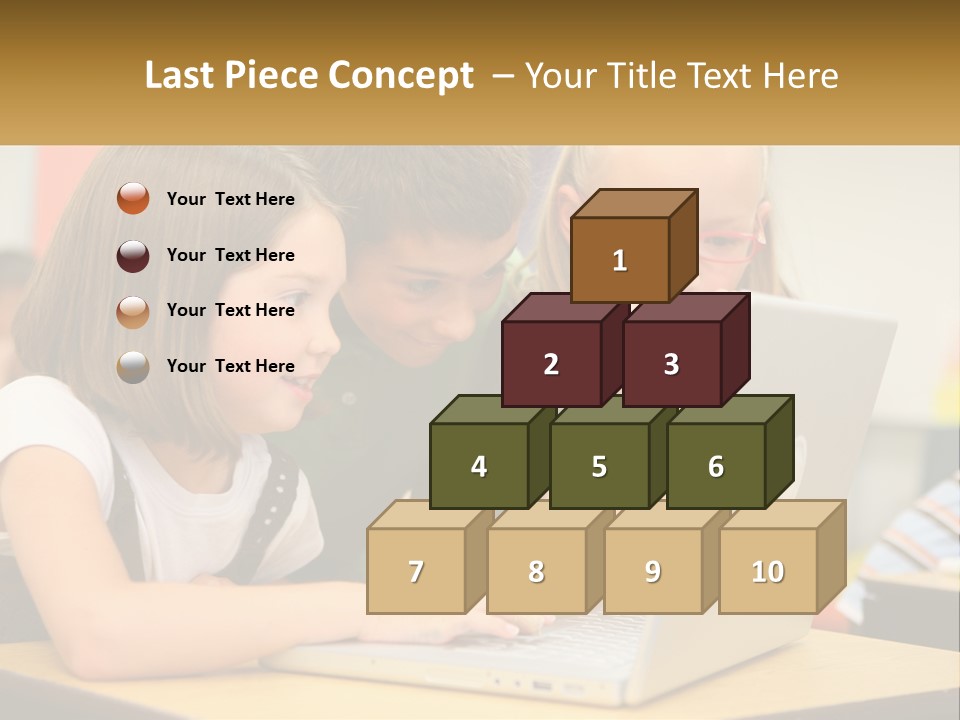 Last Piece Concept – Your Title Text Here

Your Text Here

Your Text Here

Your Text Here

Your Text Here

1

2

3

4

5

6

7

8

9

10